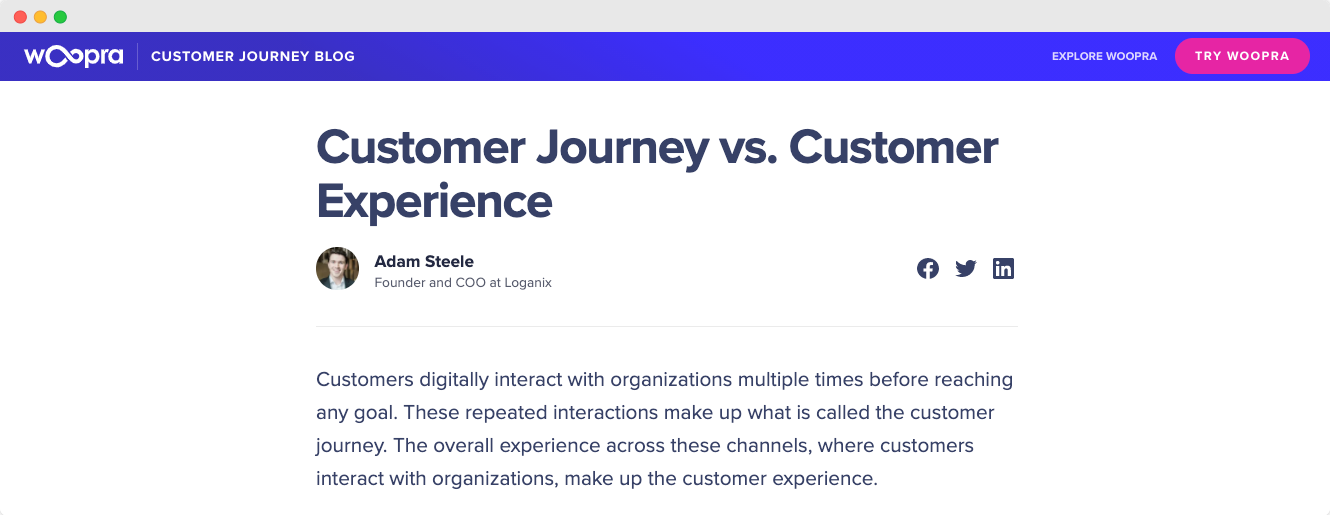 woopra CUSTOMER JOURNEY BLOG

EXPLORE WOOPRA TRY WOOPRA

Customer Journey vs. Customer Experience

Adam Steele
Founder and COO at Loganix

Customers digitally interact with organizations multiple times before reaching any goal. These repeated interactions make up what is called the customer journey. The overall experience across these channels, where customers interact with organizations, make up the customer experience.